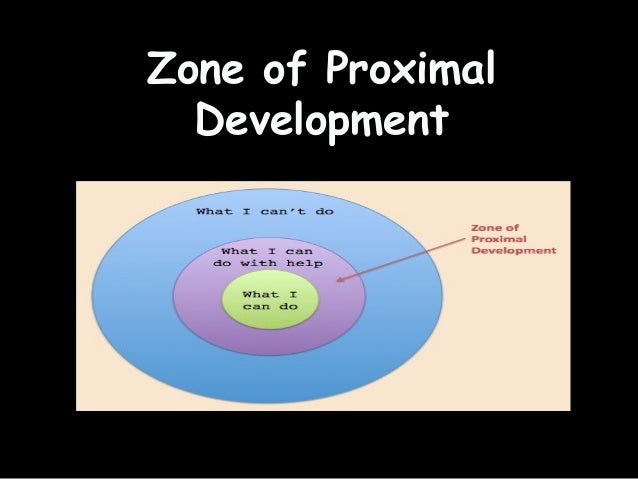 Zone of Proximal Development

What I can't do

What I can do with help

What I can do

Zone of Proximal Development